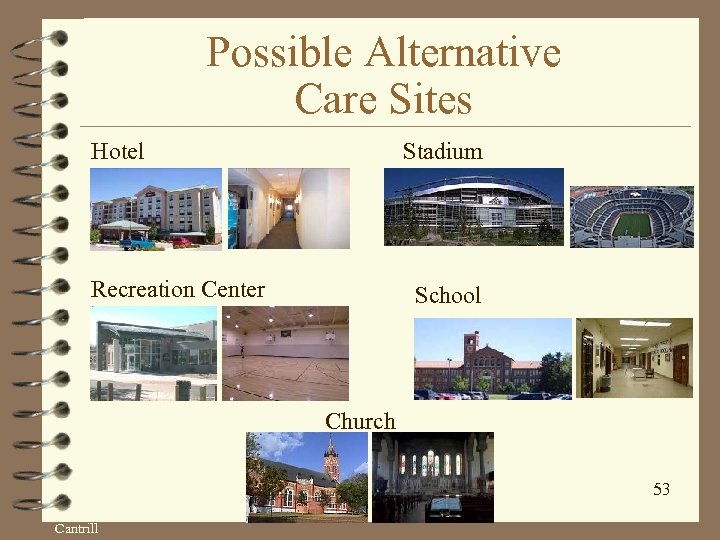 Possible Alternative Care Sites

Hotel

Stadium

Recreation Center

School

Church

53

Cantrill